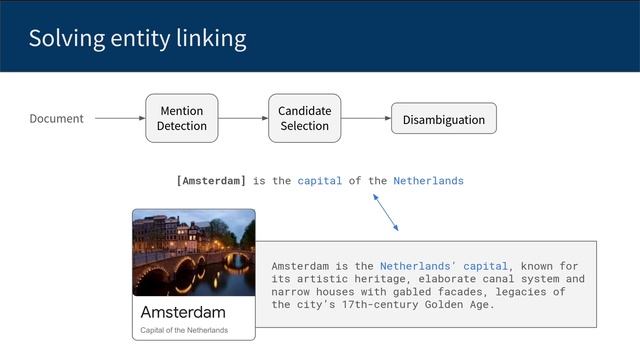 Solving entity linking

Document

Mention Detection

Candidate Selection

Disambiguation

[Amsterdam] is the capital of the Netherlands

Amsterdam

Capital of the Netherlands

Amsterdam is the Netherlands' capital, known for its artistic heritage, elaborate canal system and narrow houses with gabled facades, legacies of the city's 17th-century Golden Age.